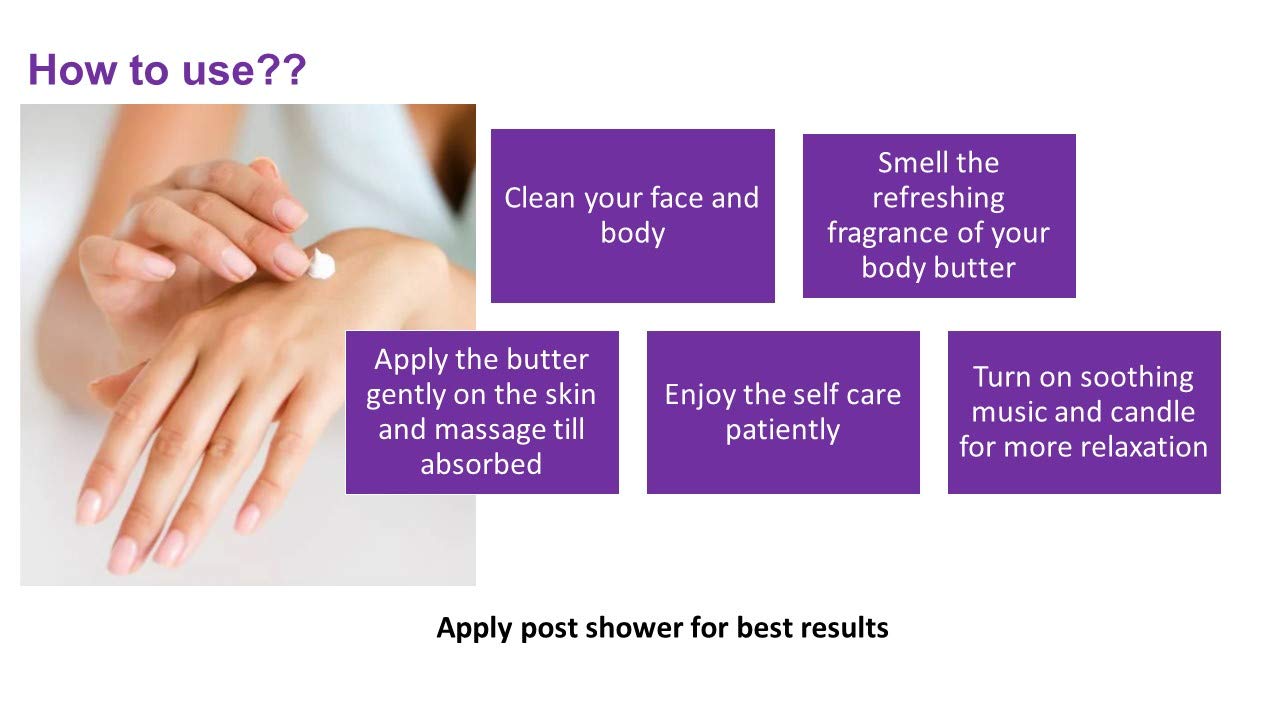 How to use??

Clean your face and body

Smell the refreshing fragrance of your body butter

Apply the butter gently on the skin and massage till absorbed

Enjoy the self care patiently

Turn on soothing music and candle for more relaxation

Apply post shower for best results